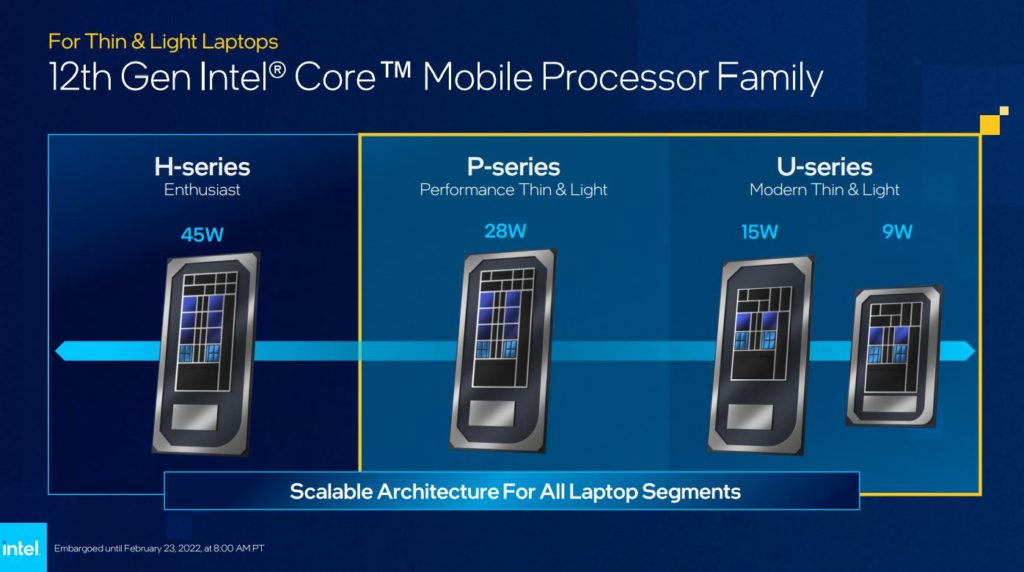 For Thin & Light Laptops
12th Gen Intel® Core™ Mobile Processor Family

H-series
Enthusiast

45W

P-series
Performance Thin & Light

28W

U-series
Modern Thin & Light

15W

9W

Scalable Architecture For All Laptop Segments

intel.

Embargoed until February 23, 2022, at 8:00 AM PT